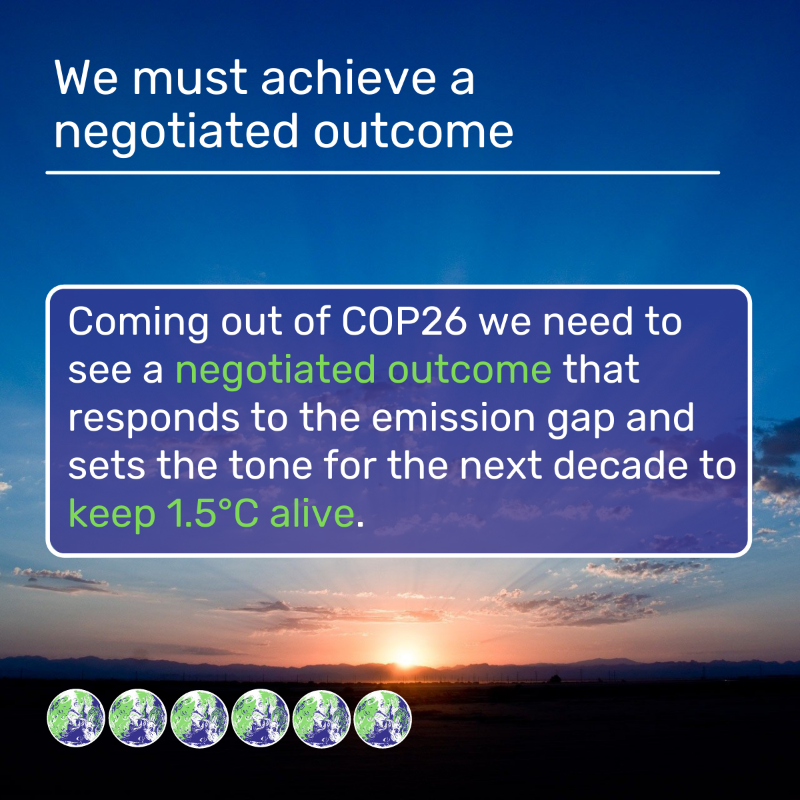 We must achieve a negotiated outcome

Coming out of COP26 we need to see a negotiated outcome that responds to the emission gap and sets the tone for the next decade to keep 1.5°C alive.